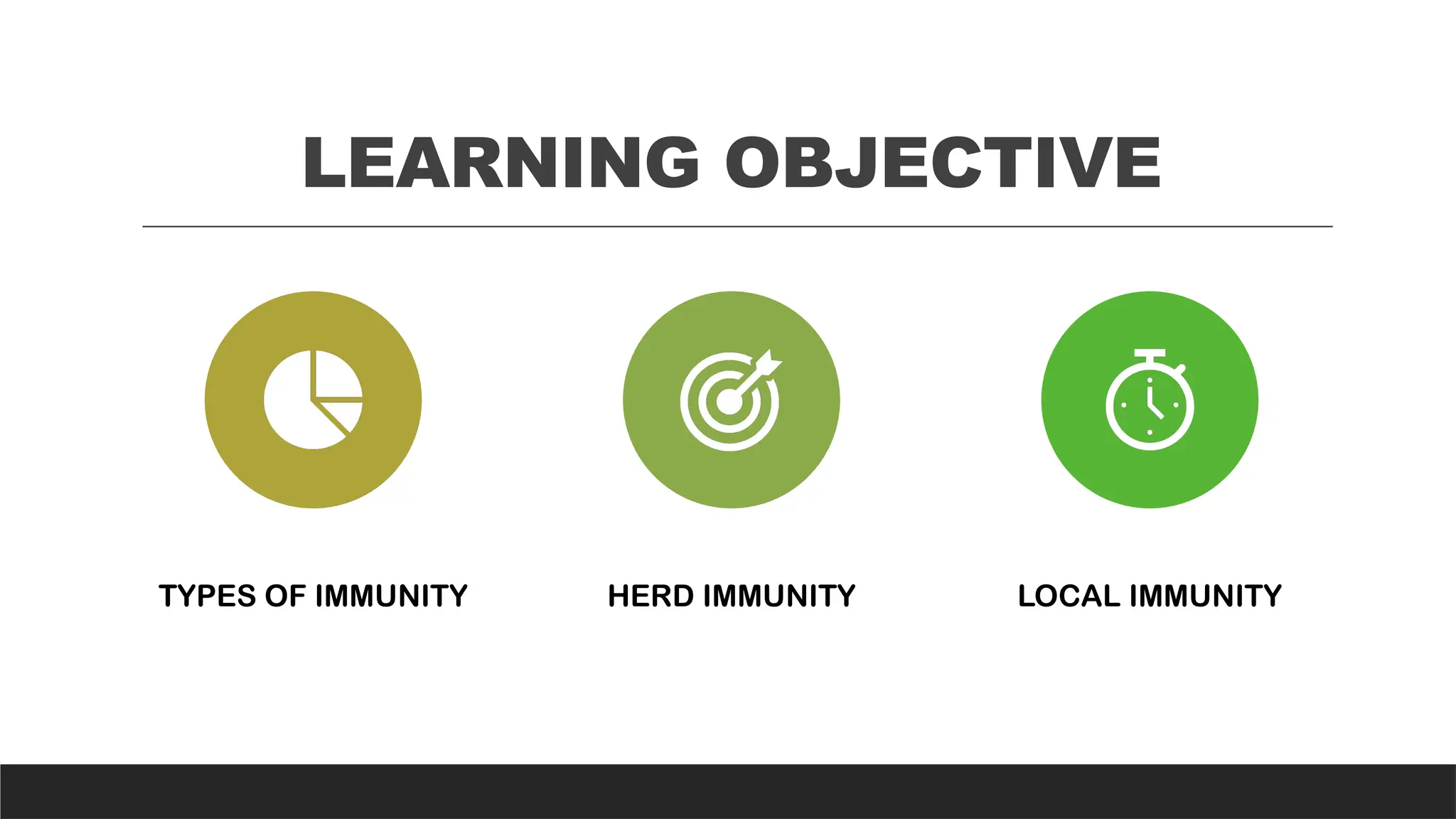 LEARNING OBJECTIVE

TYPES OF IMMUNITY

HERD IMMUNITY

LOCAL IMMUNITY